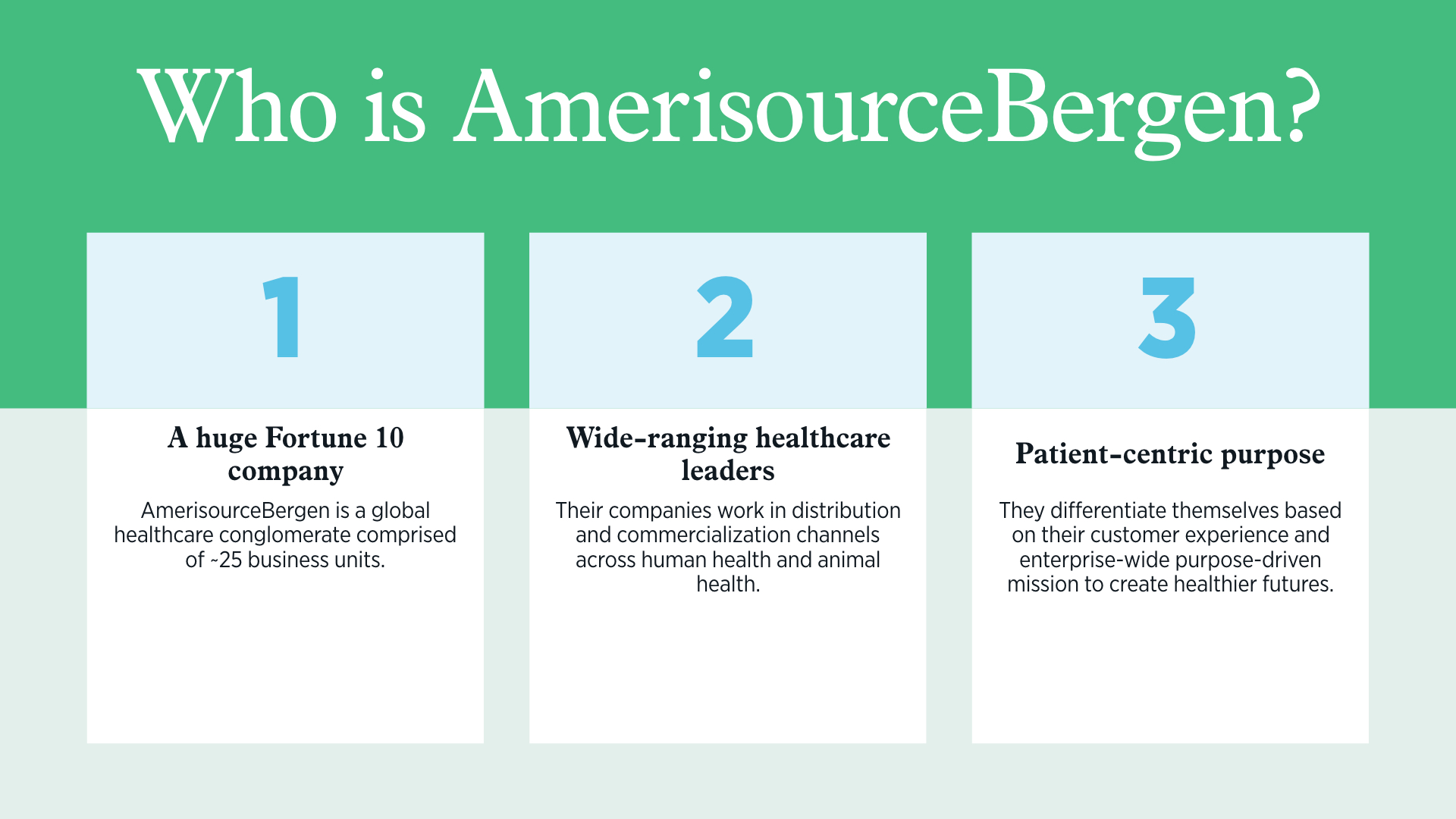 Who is AmerisourceBergen?

1

A huge Fortune 10 company

AmerisourceBergen is a global healthcare conglomerate comprised of ~25 business units.

2

Wide-ranging healthcare leaders

Their companies work in distribution and commercialization channels across human health and animal health.

3

Patient-centric purpose

They differentiate themselves based on their customer experience and enterprise-wide purpose-driven mission to create healthier futures.